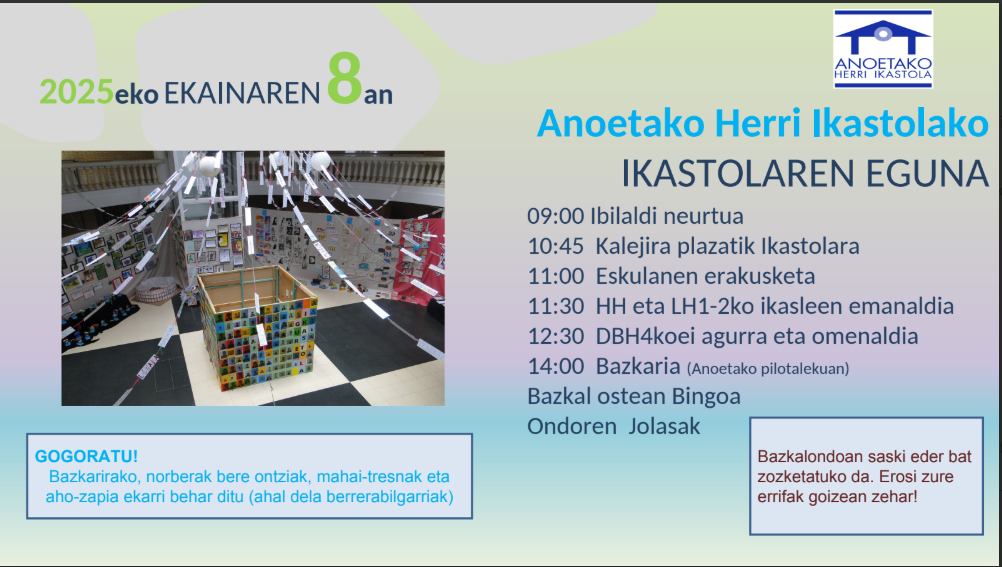 ANOETAKO HERRI IKASTOLA

2025eko EKAINAREN 8an

Anoetako Herri Ikastolako

IKASTOLAREN EGUNA

09:00 Ibilaldi neurtua
10:45 Kalejira plazatik Ikastolara
11:00 Eskulanen erakusketa
11:30 HH eta LH1-2ko ikasleen emanaldia
12:30 DBH4koei agurra eta omenaldia
14:00 Bazkaria (Anoetako pilotalekuan)
Bazkal ostean Bingoa
Ondoren Jolasak

GOGORATU!
Bazkarirako, norberak bere ontziak, mahai-tresnak eta aho-zapia ekarri behar ditu (ahal dela berrerabilgarriak)

Bazkalondoan saski eder bat zozketatuko da. Erosi zure errifak goizean zehar!